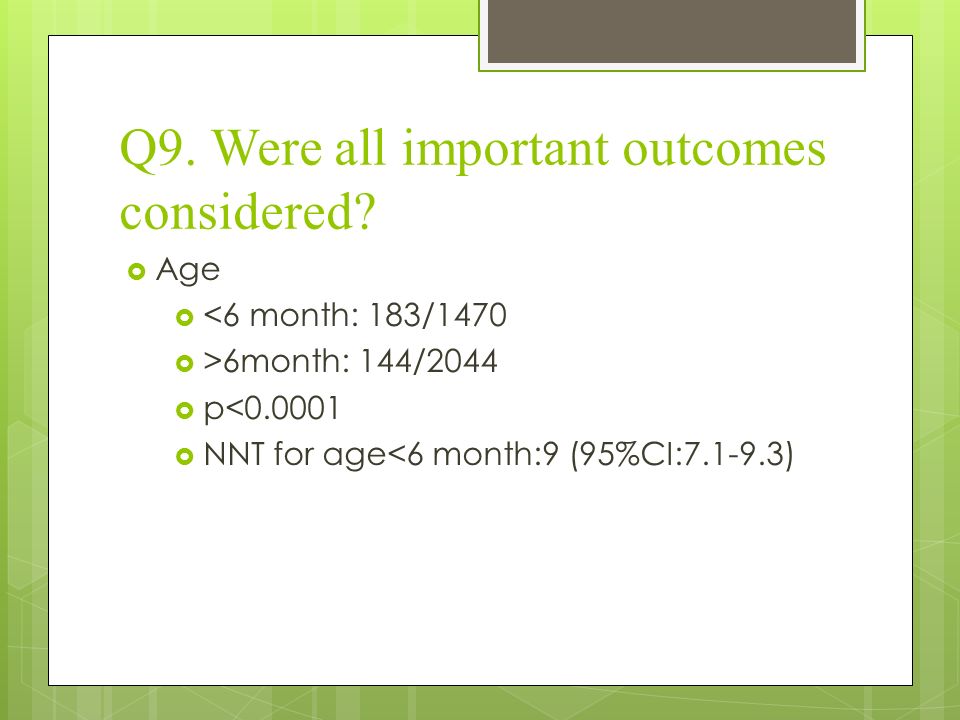 Q9. Were all important outcomes considered?

Age

<6 month: 183/1470

>6month: 144/2044

p<0.0001

NNT for age<6 month:9 (95%CI:7.1-9.3)